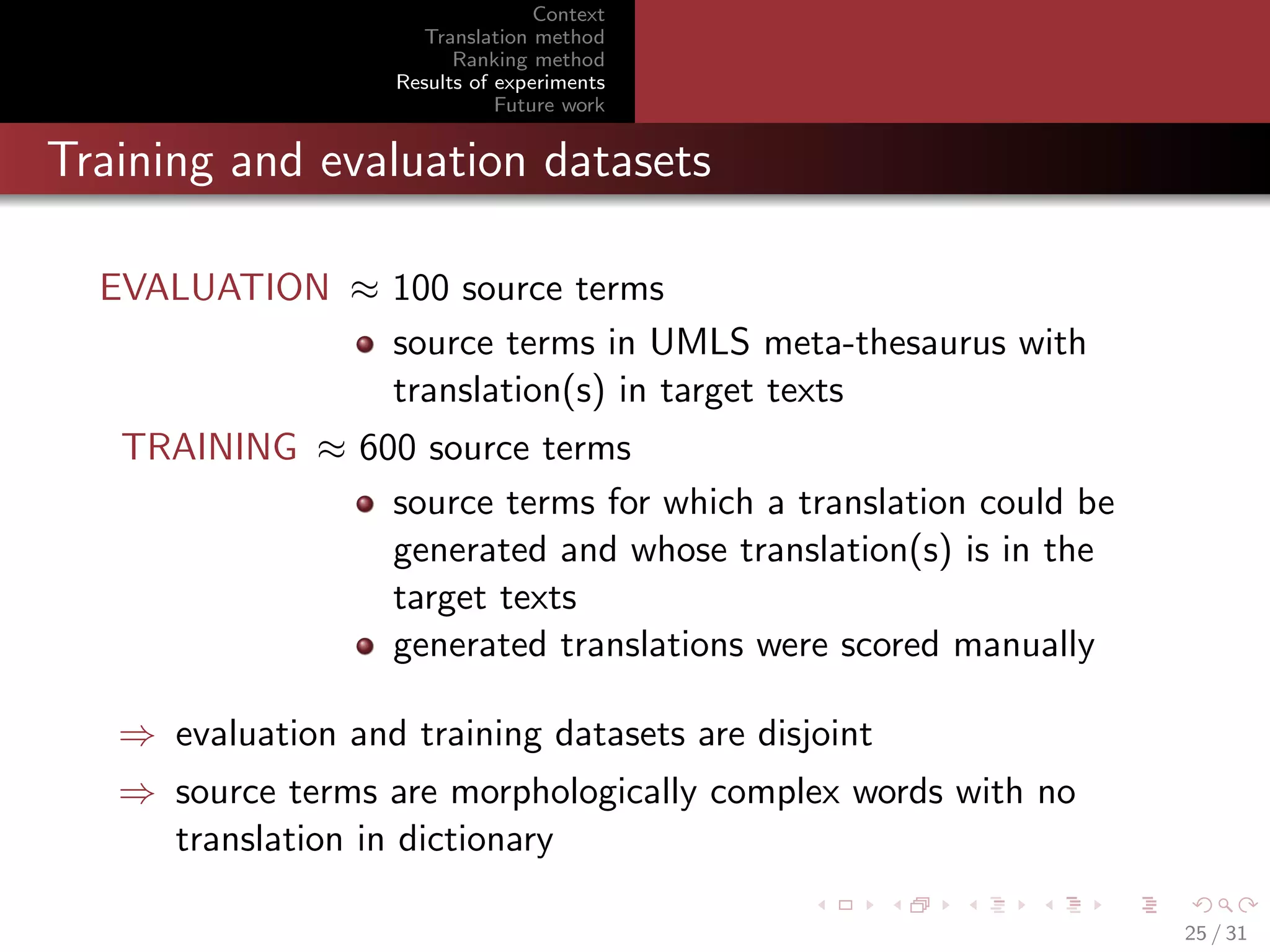 Context
Translation method
Ranking method
Results of experiments
Future work

Training and evaluation datasets

EVALUATION $\approx$ 100 source terms

- source terms in UMLS meta-thesaurus with translation(s) in target texts

TRAINING $\approx$ 600 source terms

- source terms for which a translation could be generated and whose translation(s) is in the target texts
- generated translations were scored manually

$\Rightarrow$ evaluation and training datasets are disjoint

$\Rightarrow$ source terms are morphologically complex words with no translation in dictionary

25 / 31